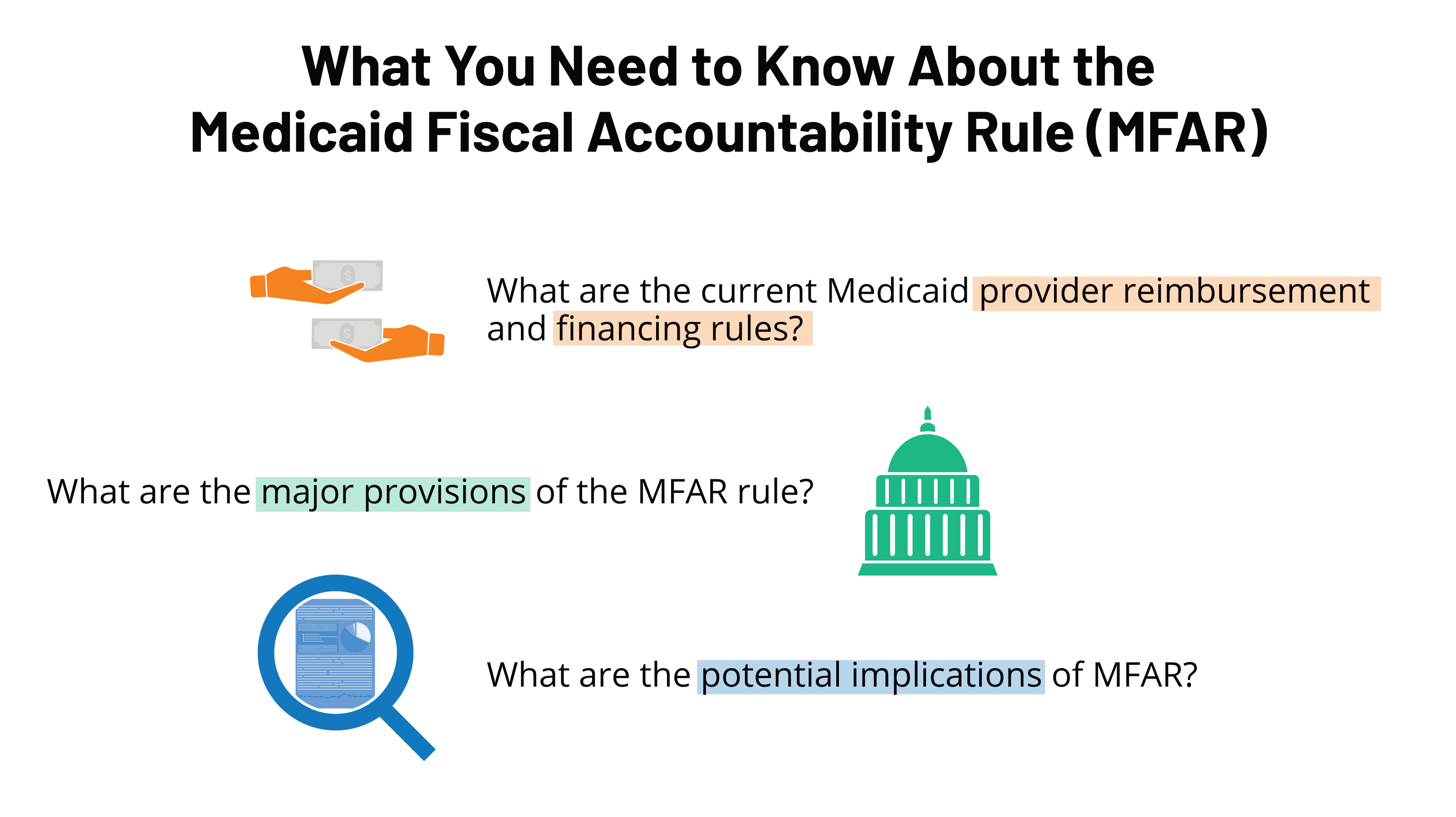 What You Need to Know About the Medicaid Fiscal Accountability Rule (MFAR)

What are the current Medicaid provider reimbursement and financing rules?

What are the major provisions of the MFAR rule?

What are the potential implications of MFAR?